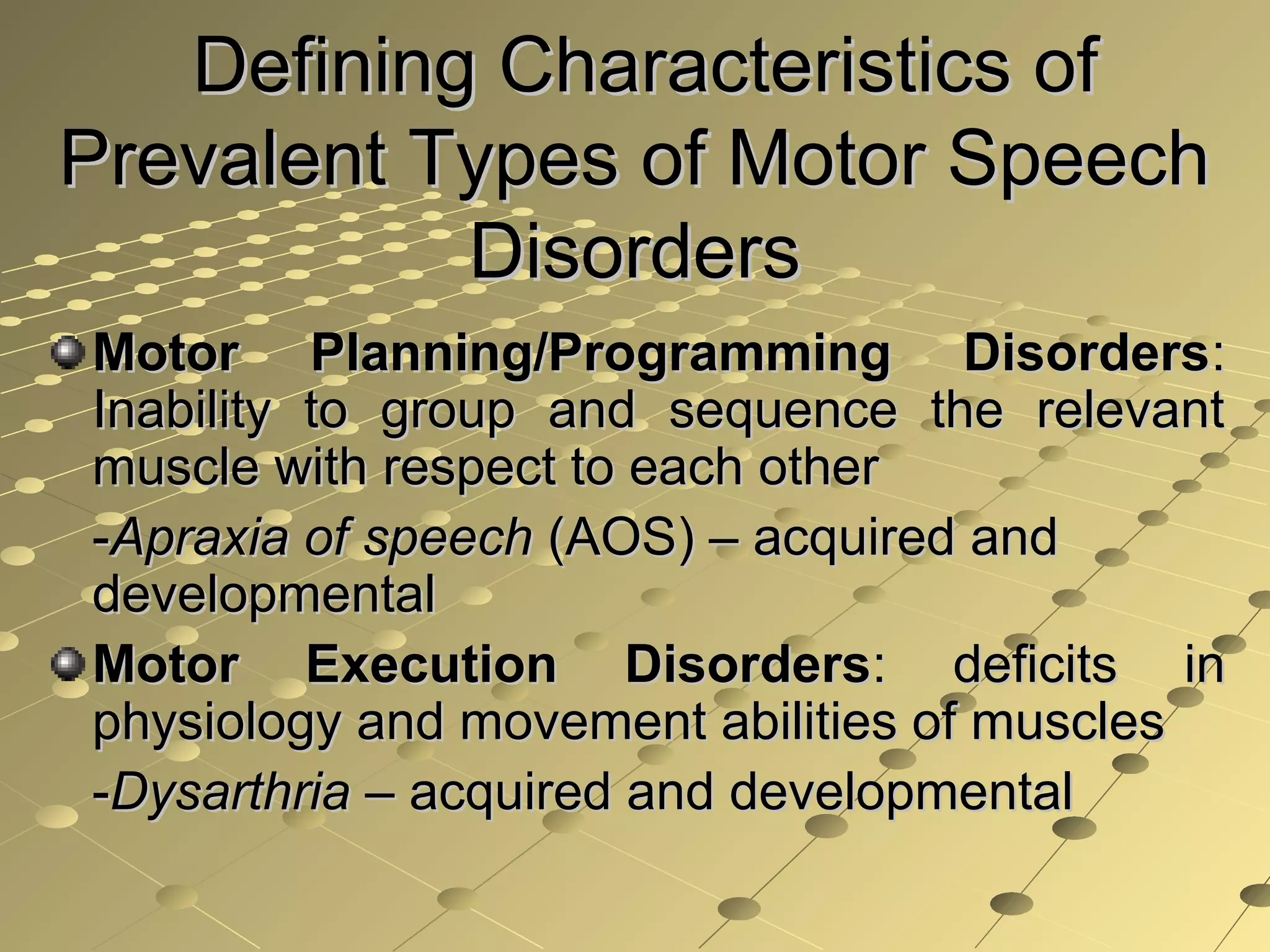 Defining Characteristics of Prevalent Types of Motor Speech Disorders

Motor Planning/Programming Disorders: Inability to group and sequence the relevant muscle with respect to each other

-Apraxia of speech (AOS) – acquired and developmental

Motor Execution Disorders: deficits in physiology and movement abilities of muscles

-Dysarthria – acquired and developmental